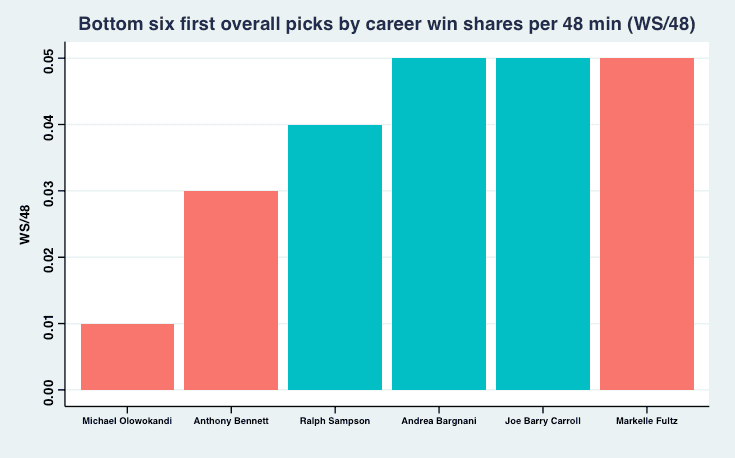 Bottom six first overall picks by career win shares per 48 min (WS/48)

WS/48

0.05
0.04
0.03
0.02
0.01
0.00

Michael Olowokandi
Anthony Bennett
Ralph Sampson
Andrea Bargnani
Joe Barry Carroll
Markelle Fultz